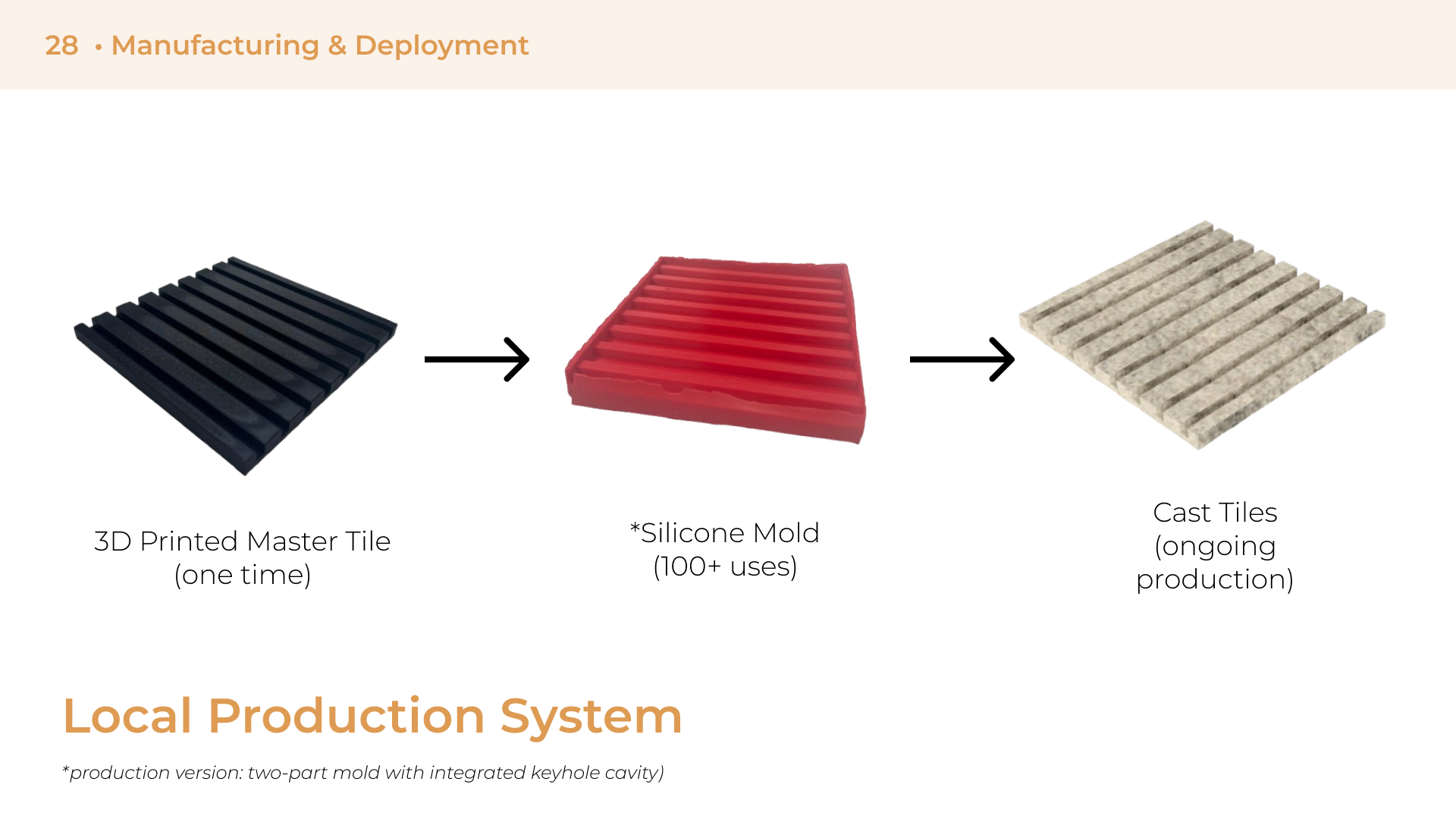 28 • Manufacturing & Deployment

3D Printed Master Tile (one time)

*Silicone Mold (100+ uses)

Cast Tiles (ongoing production)

Local Production System

*production version: two-part mold with integrated keyhole cavity)